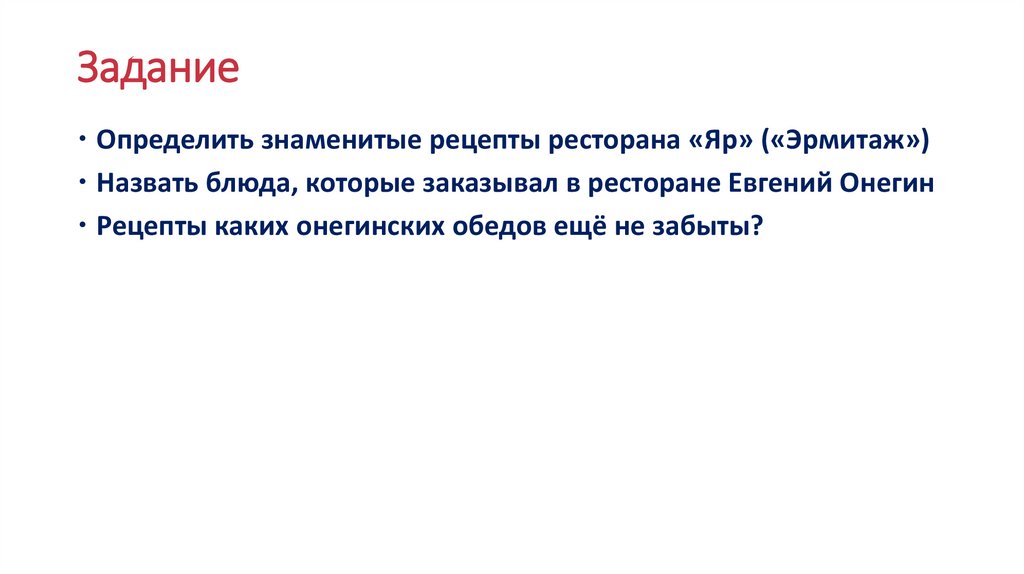 Задание

• Определить знаменитые рецепты ресторана «Яр» («Эрмитаж»)
• Назвать блюда, которые заказывал в ресторане Евгений Онегин
• Рецепты каких онегинских обедов ещё не забыты?